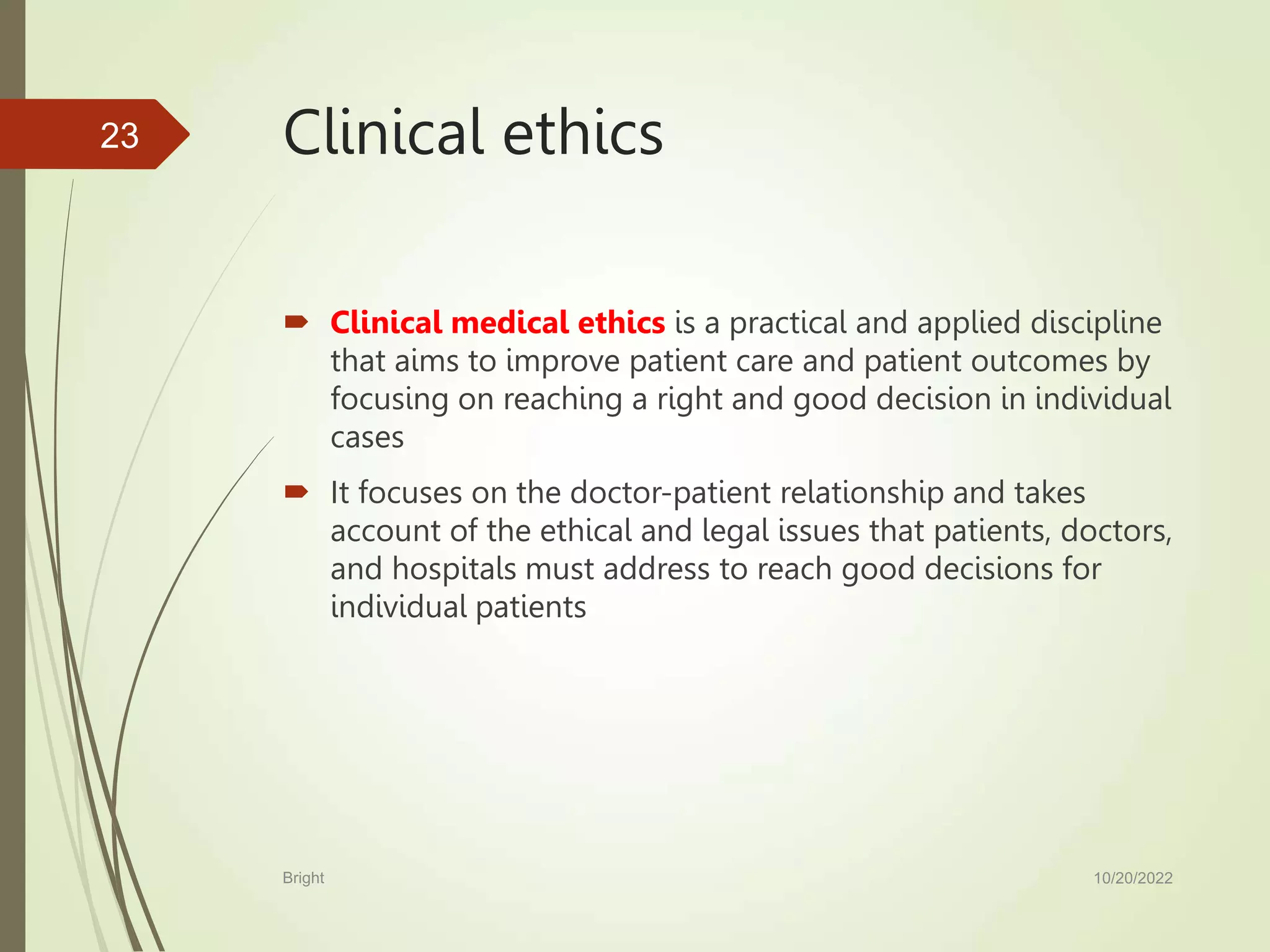 23

Clinical ethics

Clinical medical ethics is a practical and applied discipline that aims to improve patient care and patient outcomes by focusing on reaching a right and good decision in individual cases

It focuses on the doctor-patient relationship and takes account of the ethical and legal issues that patients, doctors, and hospitals must address to reach good decisions for individual patients

Bright

10/20/2022